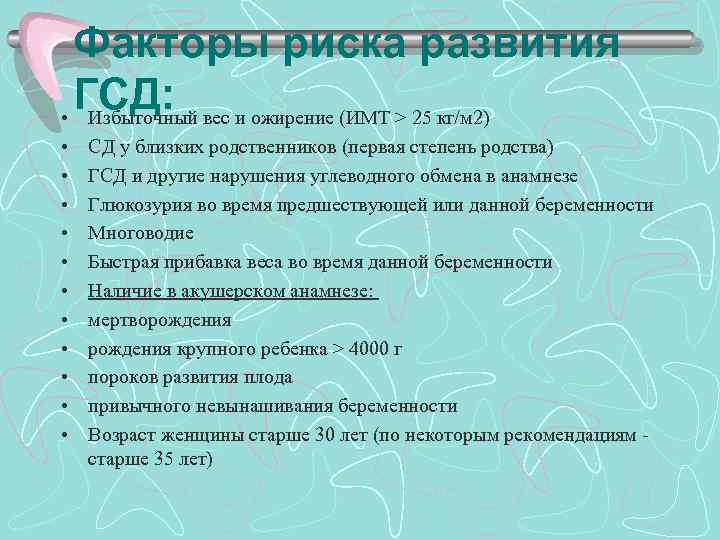 Факторы риска развития ГСД:

• Избыточный вес и ожирение (ИМТ > 25 кг/м2)
• СД у близких родственников (первая степень родства)
• ГСД и другие нарушения углеводного обмена в анамнезе
• Глюкозурия во время предшествующей или данной беременности
• Многоводие
• Быстрая прибавка веса во время данной беременности
• Наличие в акушерском анамнезе:
• мертворождения
• рождения крупного ребенка > 4000 г
• пороков развития плода
• привычного невынашивания беременности
• Возраст женщины старше 30 лет (по некоторым рекомендациям - старше 35 лет)